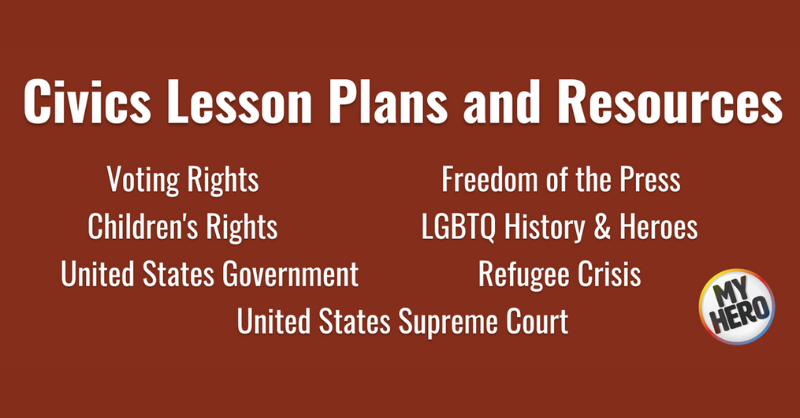 Civics Lesson Plans and Resources

Voting Rights
Children's Rights
United States Government

Freedom of the Press
LGBTQ History & Heroes
Refugee Crisis

United States Supreme Court

MY HERO